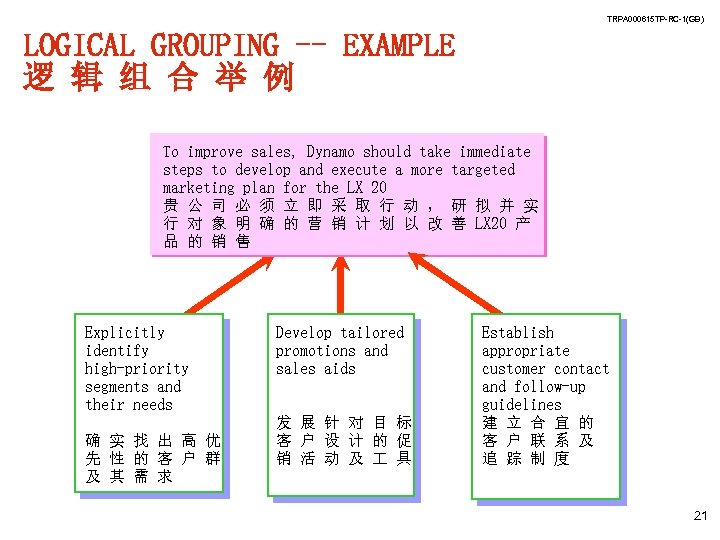 TRPA000615TP-RC-1(GB)

LOGICAL GROUPING -- EXAMPLE
逻辑组合举例

To improve sales, Dynamo should take immediate steps to develop and execute a more targeted marketing plan for the LX 20
贵公司必须立即采取行动，研拟并实行对象明确的营销计划以改善LX20产品的销售

Explicitly identify high-priority segments and their needs

确实找出高优先性的客户群及其需求

Develop tailored promotions and sales aids

发展针对目标客户设计的促销活动及工具

Establish appropriate customer contact and follow-up guidelines
建立合宜的客户联系及追踪制度

21